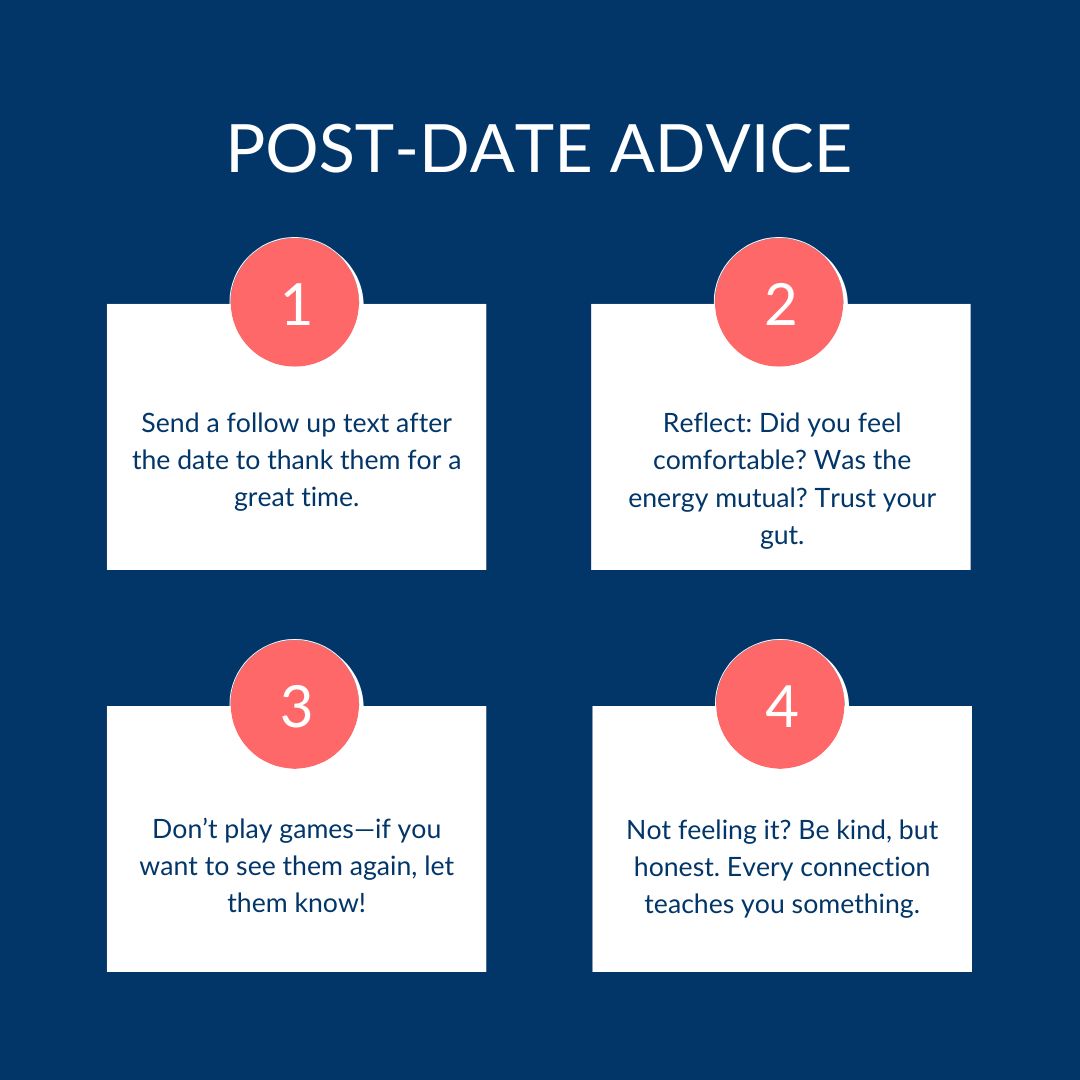 POST-DATE ADVICE

1

Send a follow up text after the date to thank them for a great time.

2

Reflect: Did you feel comfortable? Was the energy mutual? Trust your gut.

3

Don't play games—if you want to see them again, let them know!

4

Not feeling it? Be kind, but honest. Every connection teaches you something.